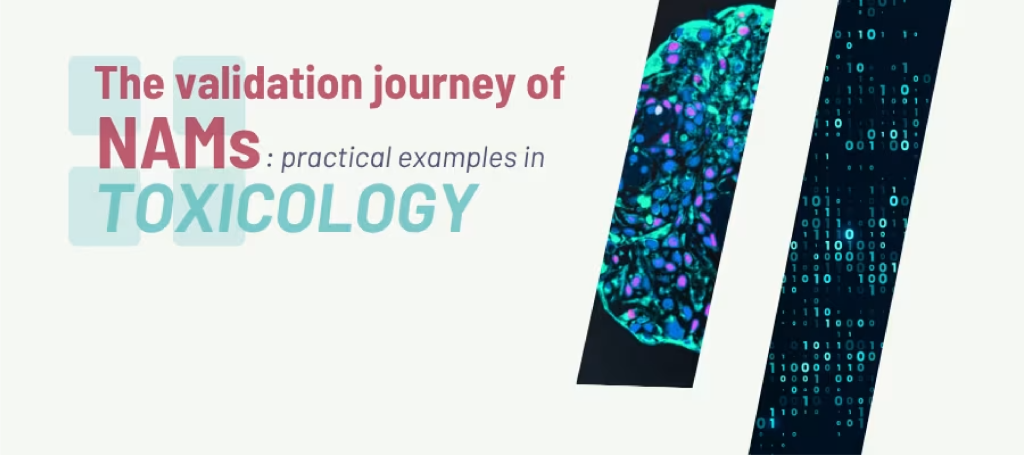 The validation journey of NAMs: practical examples in TOXICOLOGY